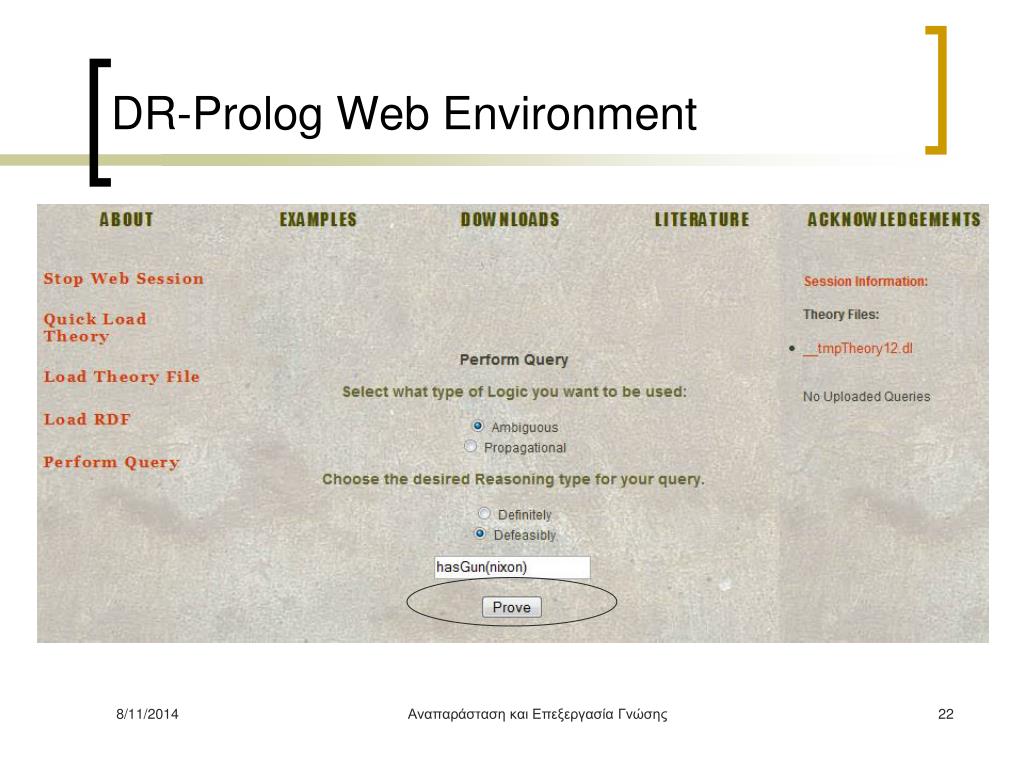 DR-Prolog Web Environment

ABOUT EXAMPLES DOWNLOADS LITERATURE ACKNOWLEDGEMENTS

Stop Web Session

Quick Load Theory

Load Theory File

Load RDF

Perform Query

Perform Query

Select what type of Logic you want to be used:

Ambiguous
Propagational

Choose the desired Reasoning type for your query.

Definitely
Defeasibly

hasGun(nixon)

Prove

Session Information:

Theory Files:

• __tmpTheory12.dl

No Uploaded Queries

8/11/2014 Αναπαράσταση και Επεξεργασία Γνώσης 22